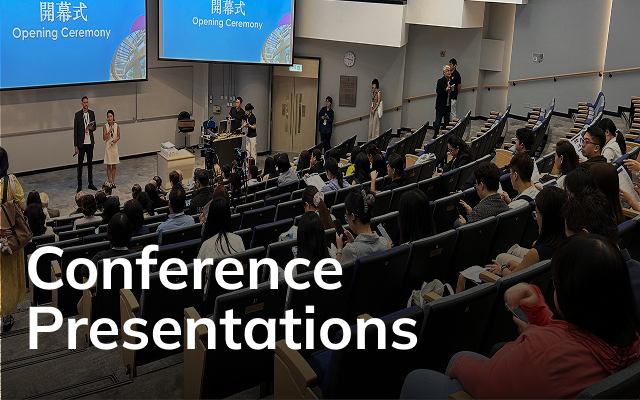 開幕式
Opening Ceremony

開幕式
Opening Ceremony

Conference Presentations